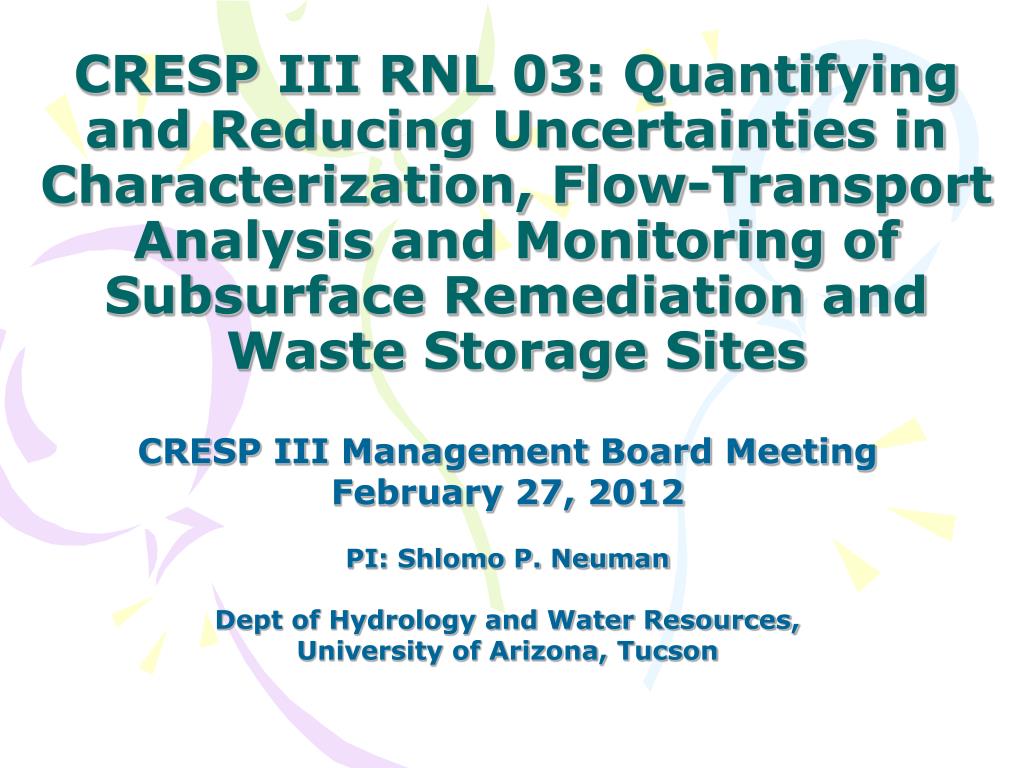 CRESP III RNL 03: Quantifying and Reducing Uncertainties in Characterization, Flow-Transport Analysis and Monitoring of Subsurface Remediation and Waste Storage Sites

CRESP III Management Board Meeting
February 27, 2012

PI: Shlomo P. Neuman

Dept of Hydrology and Water Resources,
University of Arizona, Tucson